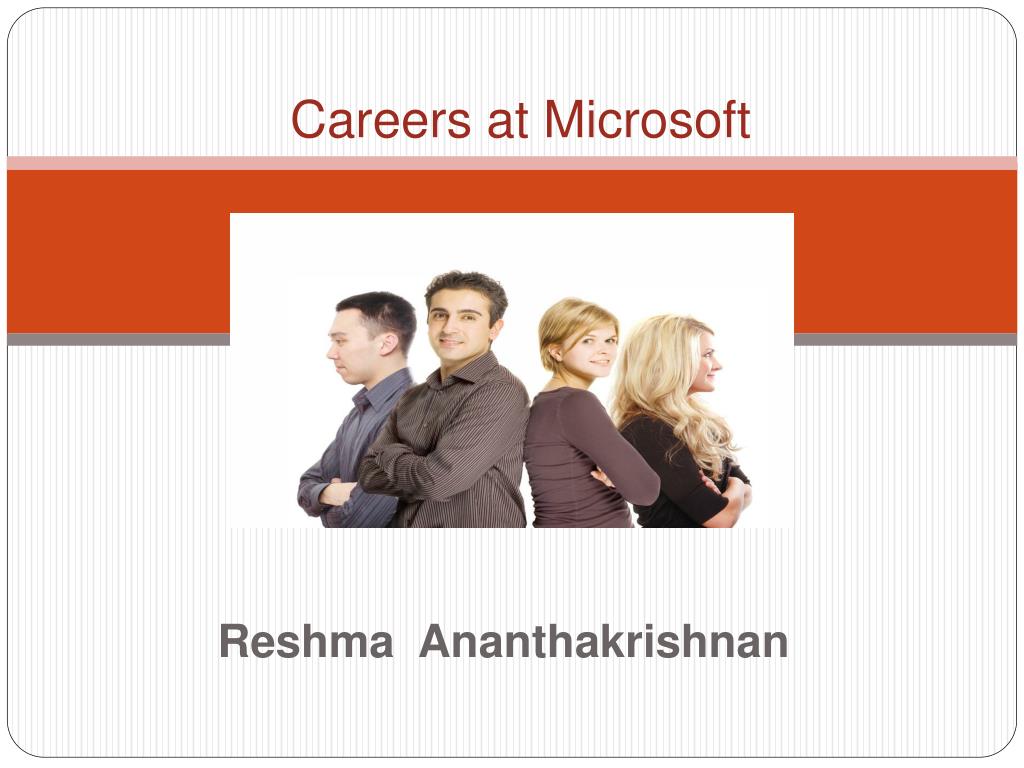 Careers at Microsoft

Reshma Ananthakrishnan